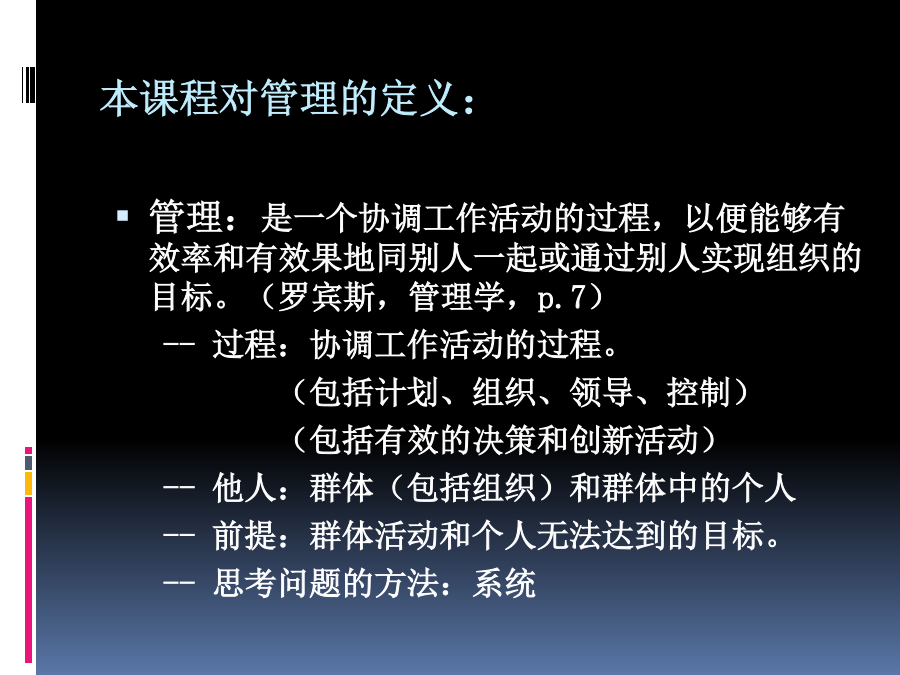 本课程对管理的定义：

▪ 管理：是一个协调工作活动的过程，以便能够有效率和有效果地同别人一起或通过别人实现组织的目标。（罗宾斯，管理学，p.7）

-- 过程：协调工作活动的过程。

（包括计划、组织、领导、控制）

（包括有效的决策和创新活动）

-- 他人：群体（包括组织）和群体中的个人

-- 前提：群体活动和个人无法达到的目标。

-- 思考问题的方法：系统